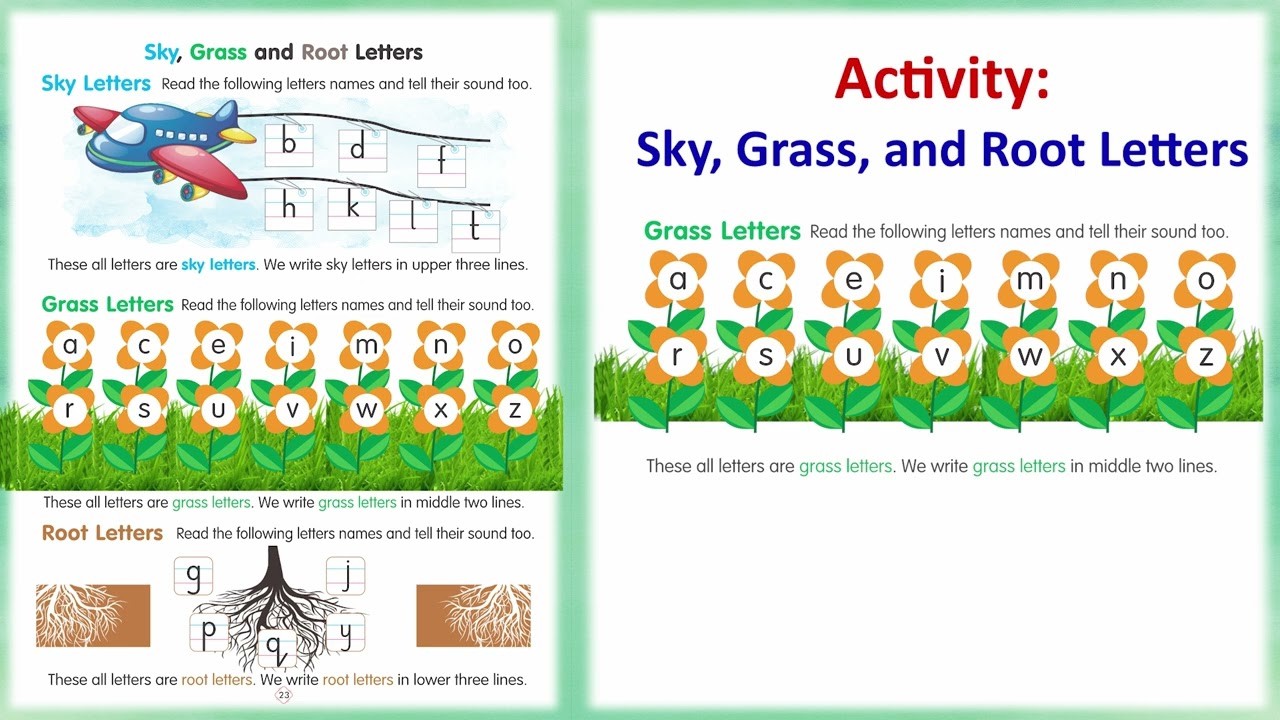 Sky, Grass and Root Letters

Sky Letters Read the following letters names and tell their sound too.

b d f
h k l t

These all letters are sky letters. We write sky letters in upper three lines.

Grass Letters Read the following letters names and tell their sound too.

a c e i m n o
r s u v w x z

These all letters are grass letters. We write grass letters in middle two lines.

Root Letters Read the following letters names and tell their sound too.

g j
p q y

These all letters are root letters. We write root letters in lower three lines.

23

Activity:
Sky, Grass, and Root Letters

Grass Letters Read the following letters names and tell their sound too.

a c e i m n o
r s u v w x z

These all letters are grass letters. We write grass letters in middle two lines.